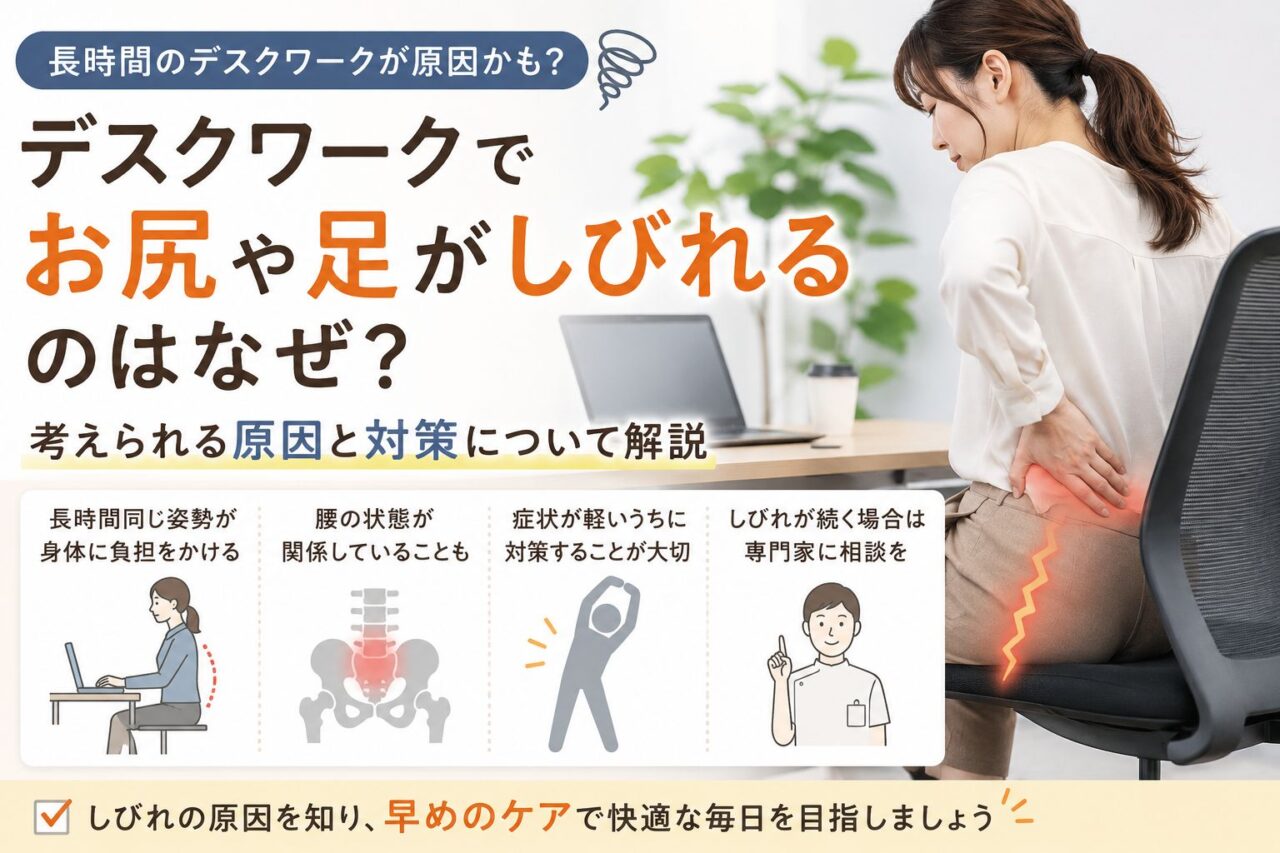 長時間のデスクワークが原因かも?

デスクワークでお尻や足がしびれるのはなぜ?

考えられる原因と対策について解説

長時間同じ姿勢が身体に負担をかける

腰の状態が関係していることも

症状が軽いうちに対策することが大切

しびれが続く場合は専門家に相談を

しびれの原因を知り、早めのケアで快適な毎日を目指しましょう